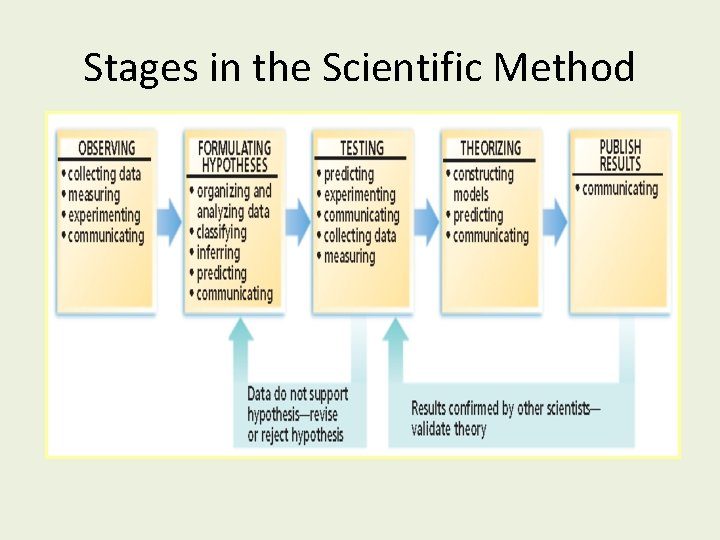 Stages in the Scientific Method

OBSERVING
• collecting data
• measuring
• experimenting
• communicating

FORMULATING HYPOTHESES
• organizing and analyzing data
• classifying
• inferring
• predicting
• communicating

TESTING
• predicting
• experimenting
• communicating
• collecting data
• measuring

THEORIZING
• constructing models
• predicting
• communicating

PUBLISH RESULTS
• communicating

Data do not support hypothesis—revise or reject hypothesis

Results confirmed by other scientists—validate theory